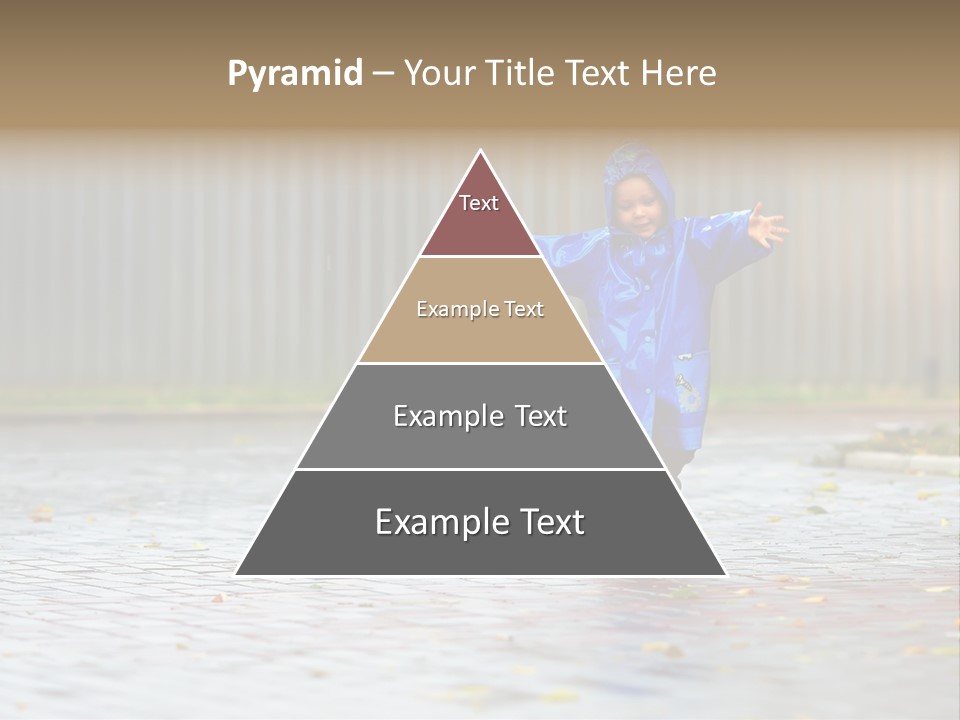 Pyramid – Your Title Text Here

Text

Example Text

Example Text

Example Text